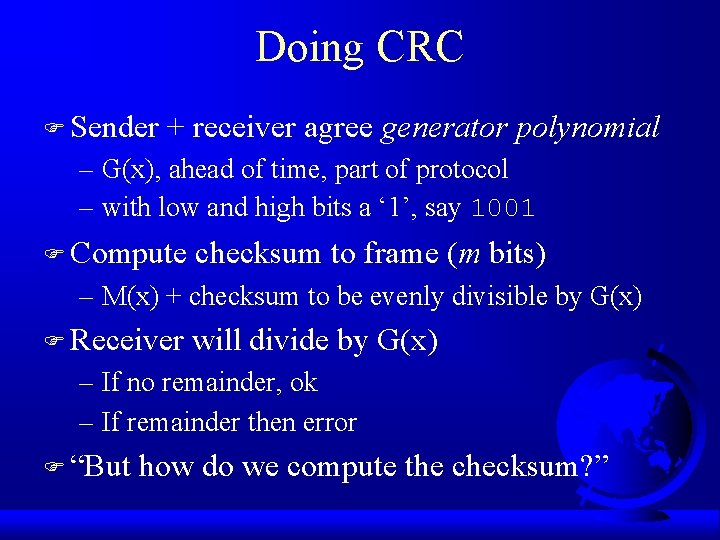 Doing CRC

Sender + receiver agree generator polynomial
– G(x), ahead of time, part of protocol
– with low and high bits a ‘1’, say 1001

Compute checksum to frame (m bits)
– M(x) + checksum to be evenly divisible by G(x)

Receiver will divide by G(x)
– If no remainder, ok
– If remainder then error

“But how do we compute the checksum?”